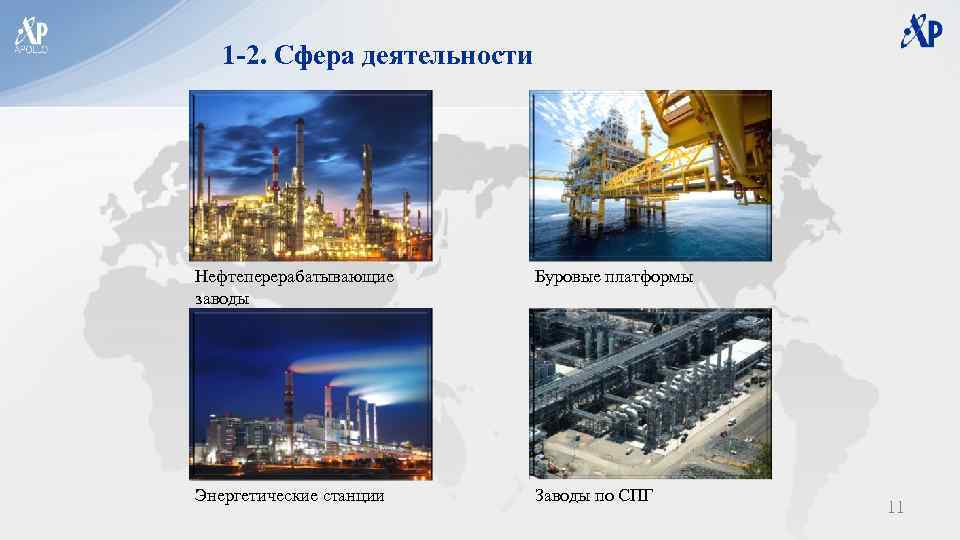 AP
APOLLO

AP

1-2. Сфера деятельности

Нефтеперерабатывающие заводы

Буровые платформы

Энергетические станции

Заводы по СПГ

11